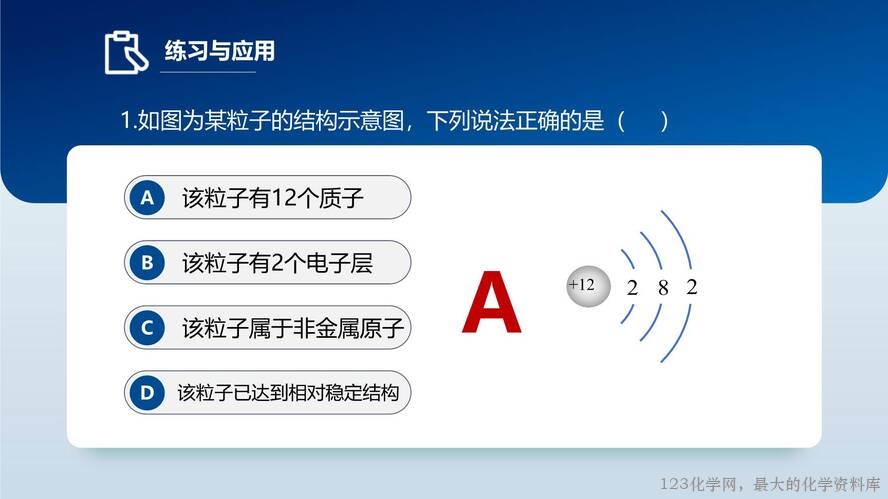 练习与应用

1.如图为某粒子的结构示意图，下列说法正确的是（ ）

A 该粒子有12个质子

B 该粒子有2个电子层

C 该粒子属于非金属原子

D 该粒子已达到相对稳定结构

A

+12 2 8 2

123化学网，最大的化学资料库